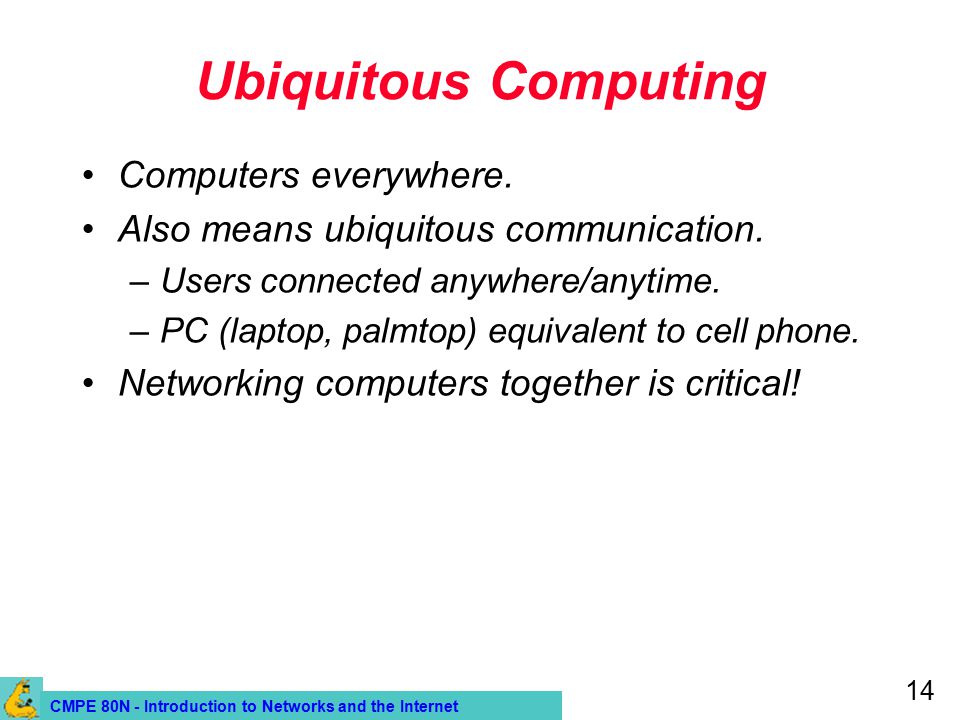 Ubiquitous Computing

• Computers everywhere.
• Also means ubiquitous communication.
– Users connected anywhere/anytime.
– PC (laptop, palmtop) equivalent to cell phone.
• Networking computers together is critical!

CMPE 80N - Introduction to Networks and the Internet

14